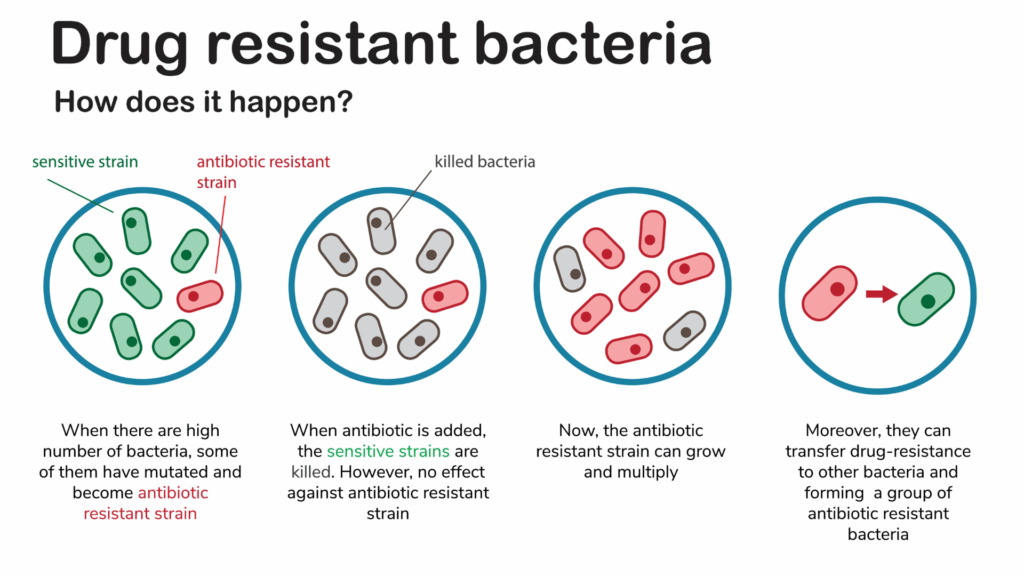 Drug resistant bacteria

How does it happen?

sensitive strain

antibiotic resistant strain

killed bacteria

When there are high number of bacteria, some of them have mutated and become antibiotic resistant strain

When antibiotic is added, the sensitive strains are killed. However, no effect against antibiotic resistant strain

Now, the antibiotic resistant strain can grow and multiply

Moreover, they can transfer drug-resistance to other bacteria and forming a group of antibiotic resistant bacteria